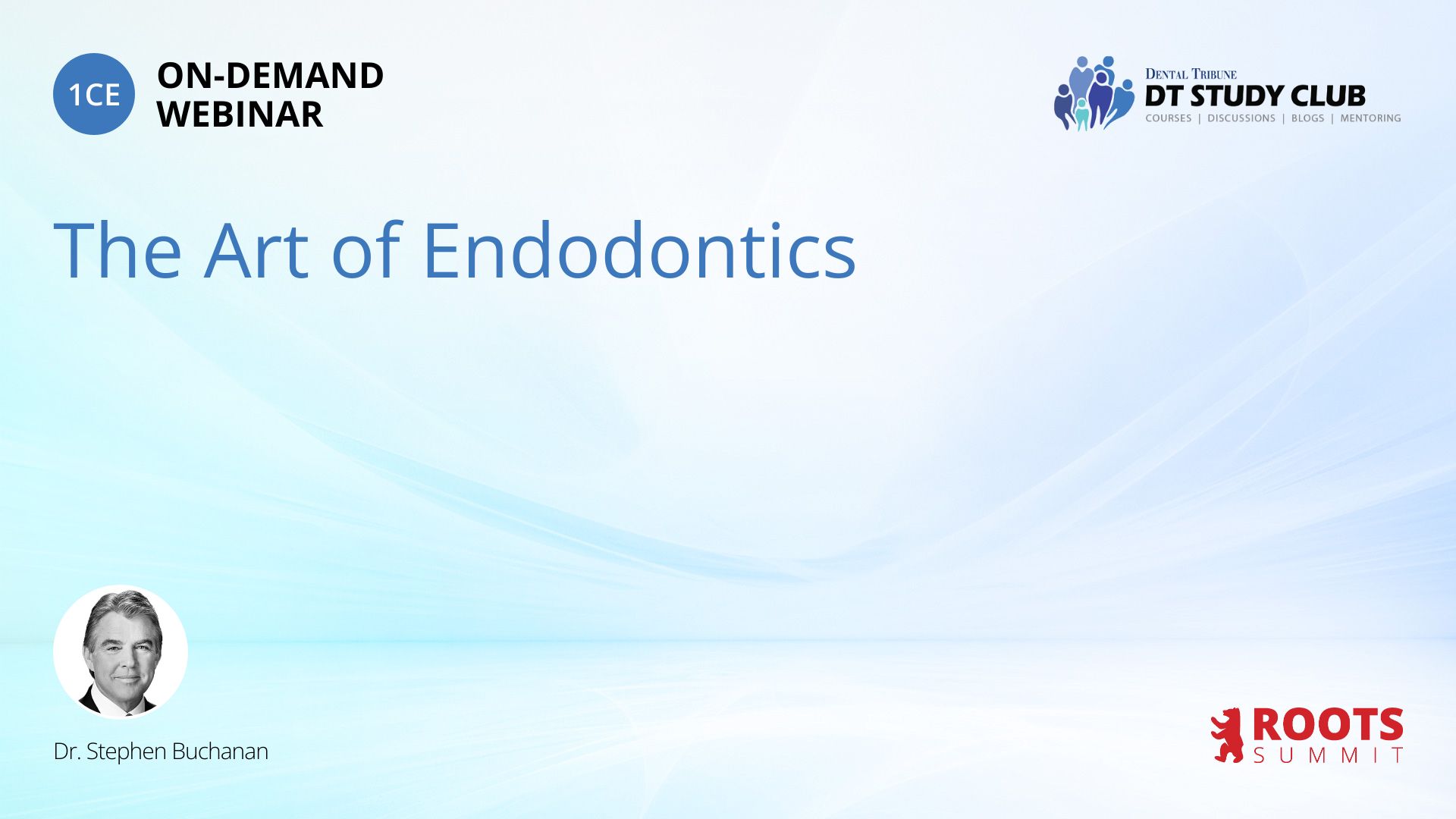 1CE ON-DEMAND WEBINAR

DENTAL TRIBUNE
DT STUDY CLUB
COURSES | DISCUSSIONS | BLOGS | MENTORING

The Art of Endodontics

Dr. Stephen Buchanan

ROOTS SUMMIT